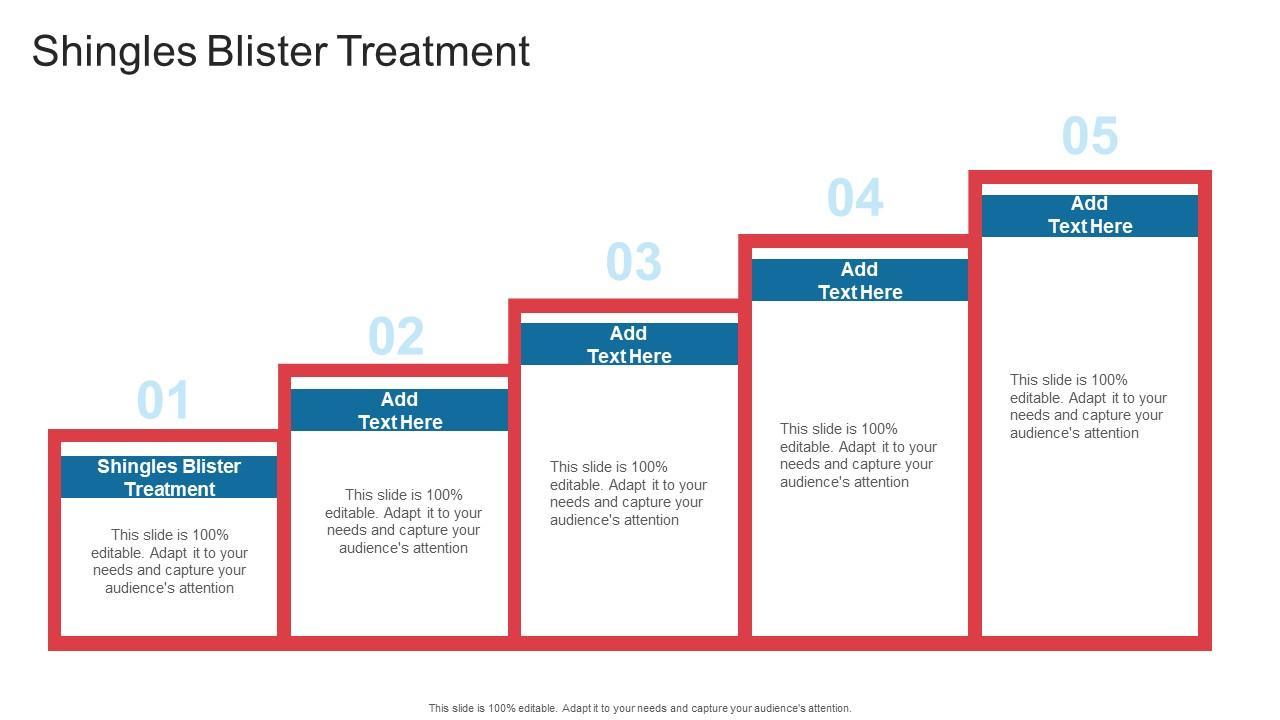 Shingles Blister Treatment

01

Shingles Blister Treatment

This slide is 100% editable. Adapt it to your needs and capture your audience's attention

02

Add Text Here

This slide is 100% editable. Adapt it to your needs and capture your audience's attention

03

Add Text Here

This slide is 100% editable. Adapt it to your needs and capture your audience's attention

04

Add Text Here

This slide is 100% editable. Adapt it to your needs and capture your audience's attention

05

Add Text Here

This slide is 100% editable. Adapt it to your needs and capture your audience's attention

This slide is 100% editable. Adapt it to your needs and capture your audience's attention.